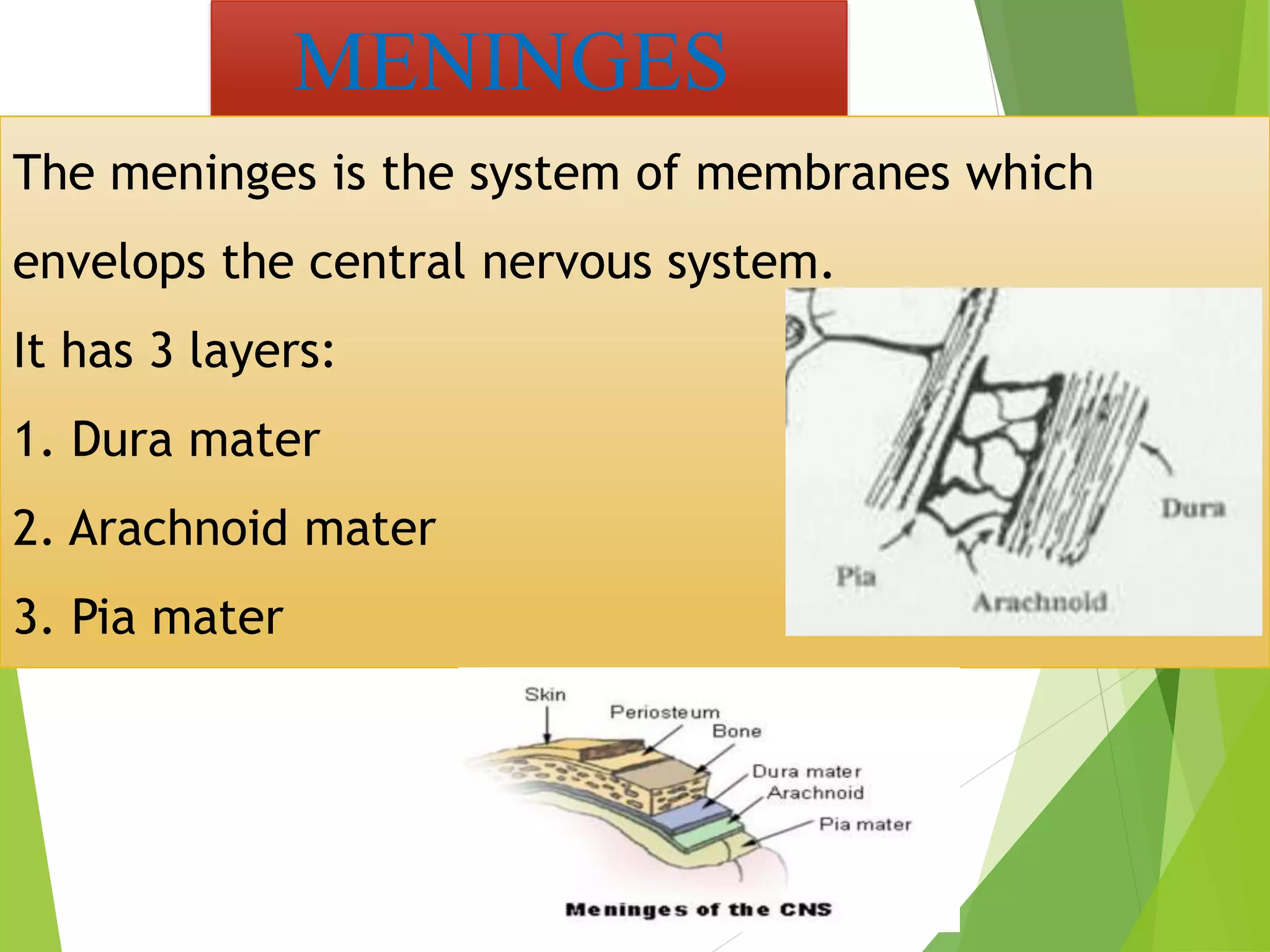 MENINGES

The meninges is the system of membranes which envelops the central nervous system.

It has 3 layers:

1. Dura mater

2. Arachnoid mater

3. Pia mater

Dura
Pia
Arachnoid

Skin
Periosteum
Bone
Dura mater
Arachnoid
Pia mater

Meninges of the CNS